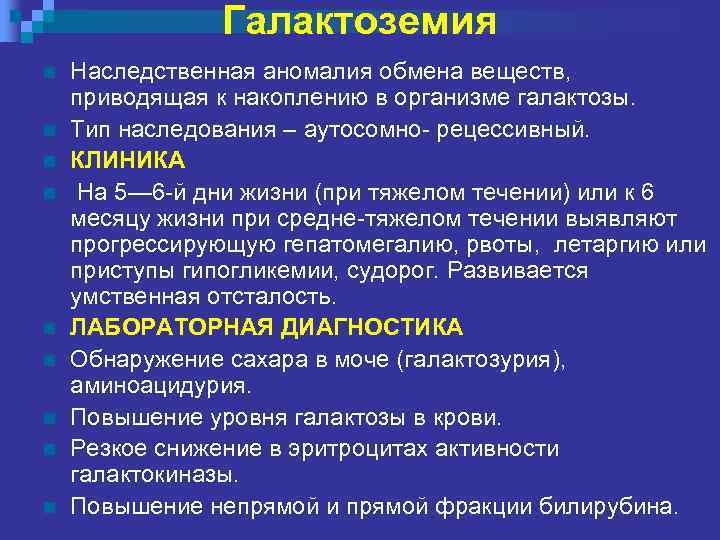 Галактоземия

Наследственная аномалия обмена веществ, приводящая к накоплению в организме галактозы.

Тип наследования – аутосомно- рецессивный.

КЛИНИКА

На 5—6-й дни жизни (при тяжелом течении) или к 6 месяцу жизни при средне-тяжелом течении выявляют прогрессирующую гепатомегалию, рвоты, летаргию или приступы гипогликемии, судорог. Развивается умственная отсталость.

ЛАБОРАТОРНАЯ ДИАГНОСТИКА

Обнаружение сахара в моче (галактозурия), аминоацидурия.

Повышение уровня галактозы в крови.

Резкое снижение в эритроцитах активности галактокиназы.

Повышение непрямой и прямой фракции билирубина.